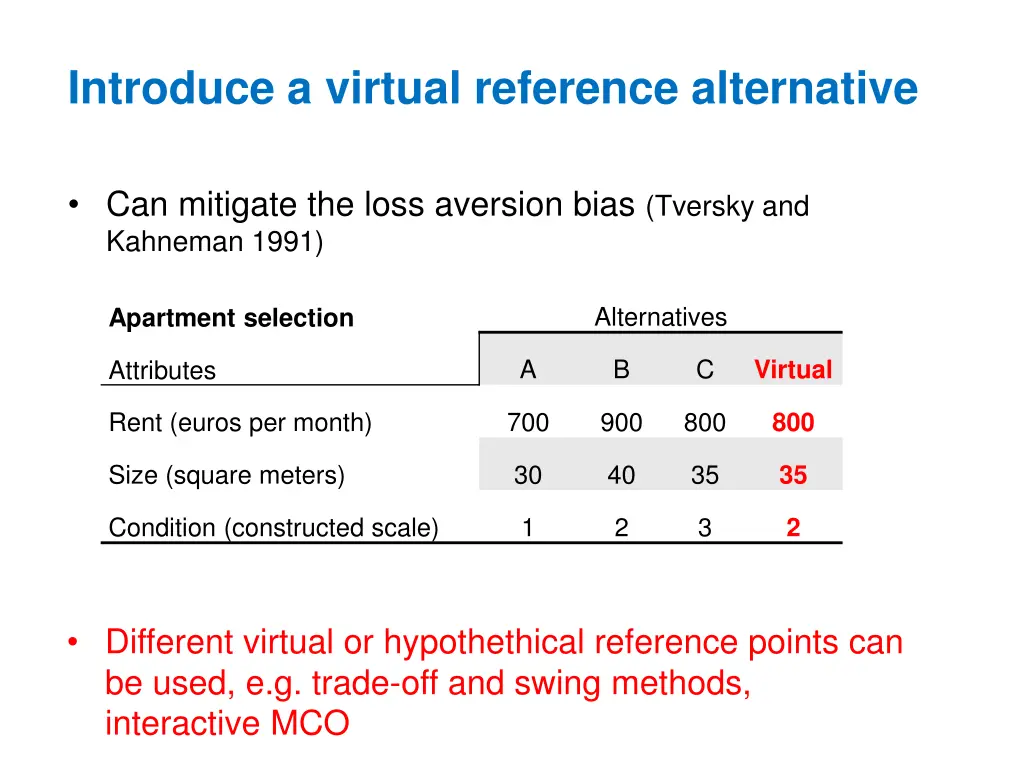 Introduce a virtual reference alternative

• Can mitigate the loss aversion bias (Tversky and Kahneman 1991)

| Apartment selection | Alternatives | | | |
|---|---|---|---|---|
| Attributes | A | B | C | Virtual |
| Rent (euros per month) | 700 | 900 | 800 | 800 |
| Size (square meters) | 30 | 40 | 35 | 35 |
| Condition (constructed scale) | 1 | 2 | 3 | 2 |

• Different virtual or hypothethical reference points can be used, e.g. trade-off and swing methods, interactive MCO